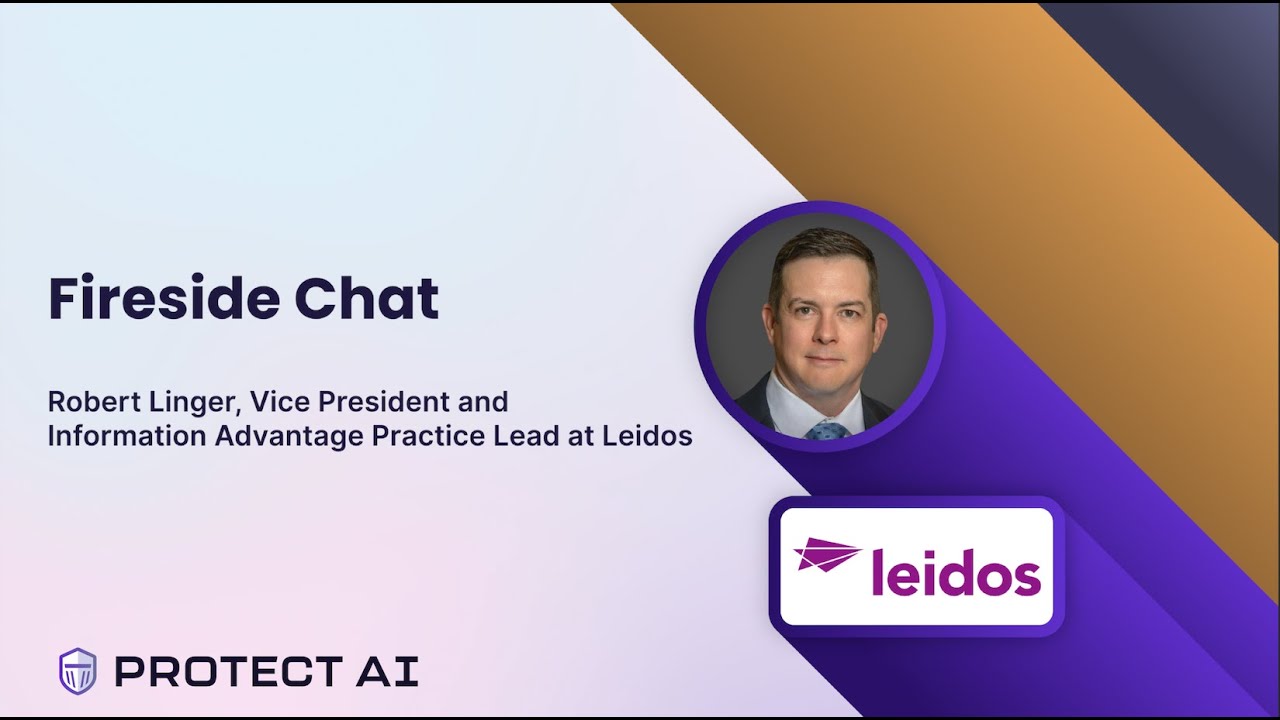 Fireside Chat

Robert Linger, Vice President and Information Advantage Practice Lead at Leidos

leidos

PROTECT AI